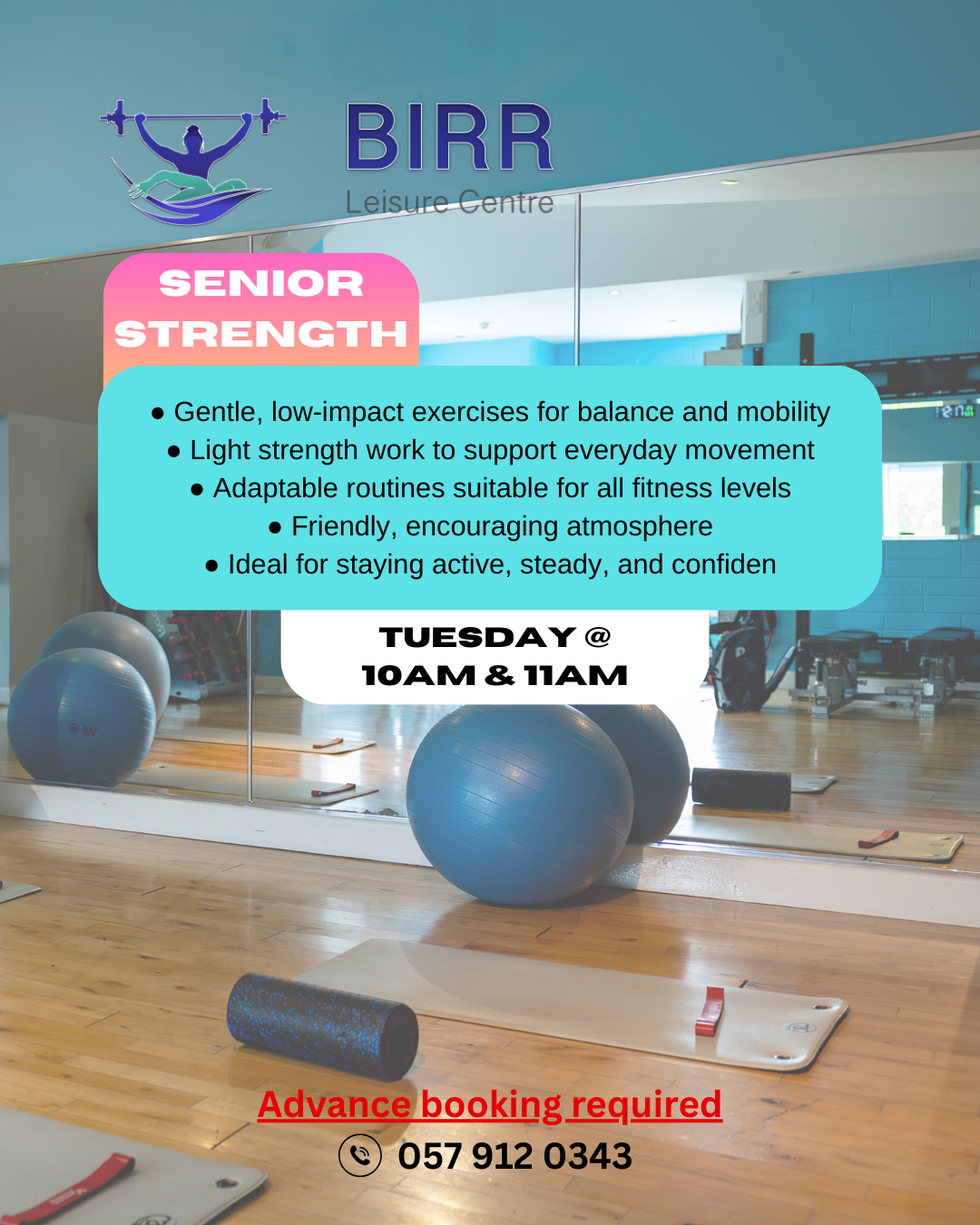 BIRR
Leisure Centre

SENIOR STRENGTH

● Gentle, low-impact exercises for balance and mobility
● Light strength work to support everyday movement
● Adaptable routines suitable for all fitness levels
● Friendly, encouraging atmosphere
● Ideal for staying active, steady, and confiden

TUESDAY @
10AM & 11AM

Advance booking required
057 912 0343